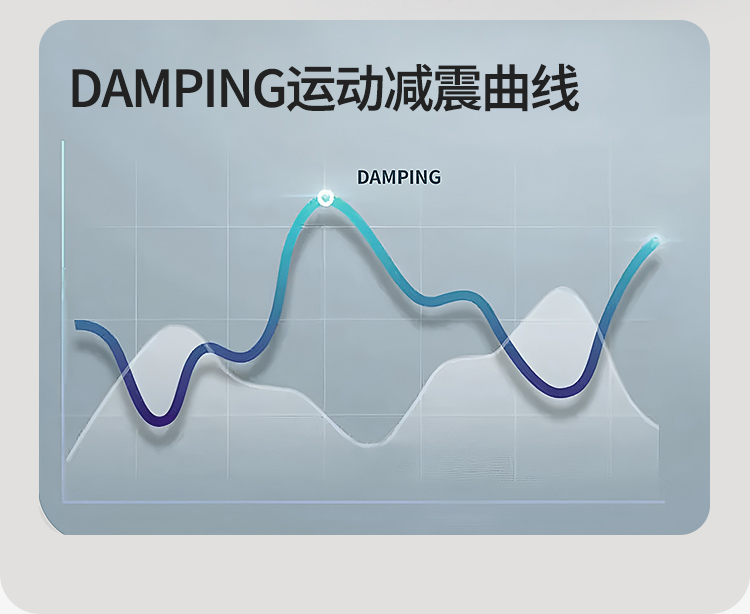 DAMPING运动减震曲线

DAMPING